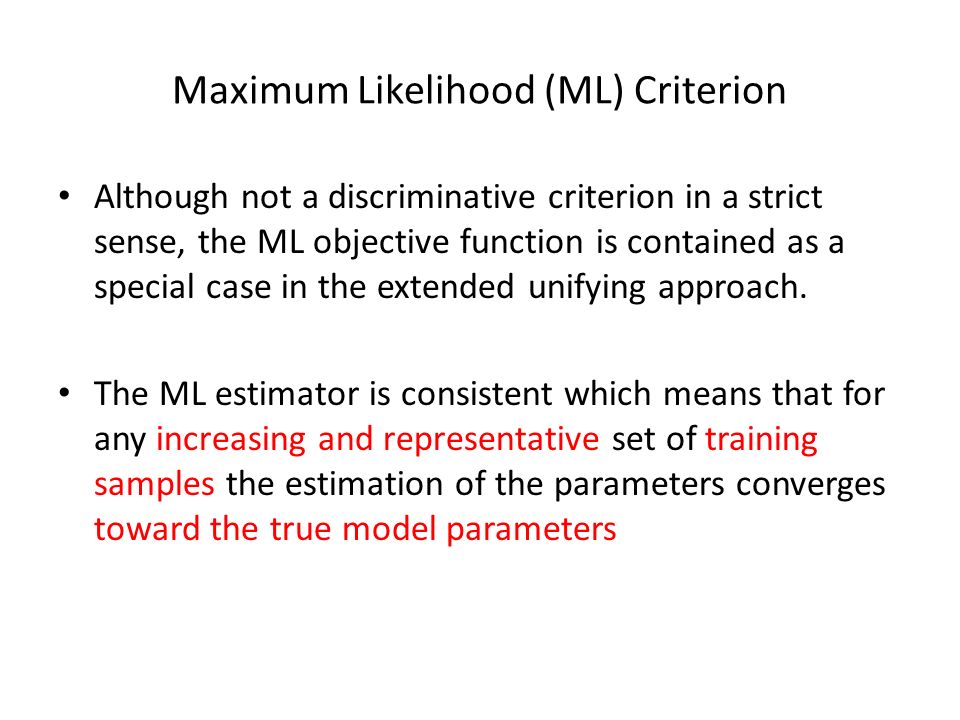 Maximum Likelihood (ML) Criterion

• Although not a discriminative criterion in a strict sense, the ML objective function is contained as a special case in the extended unifying approach.

• The ML estimator is consistent which means that for any increasing and representative set of training samples the estimation of the parameters converges toward the true model parameters